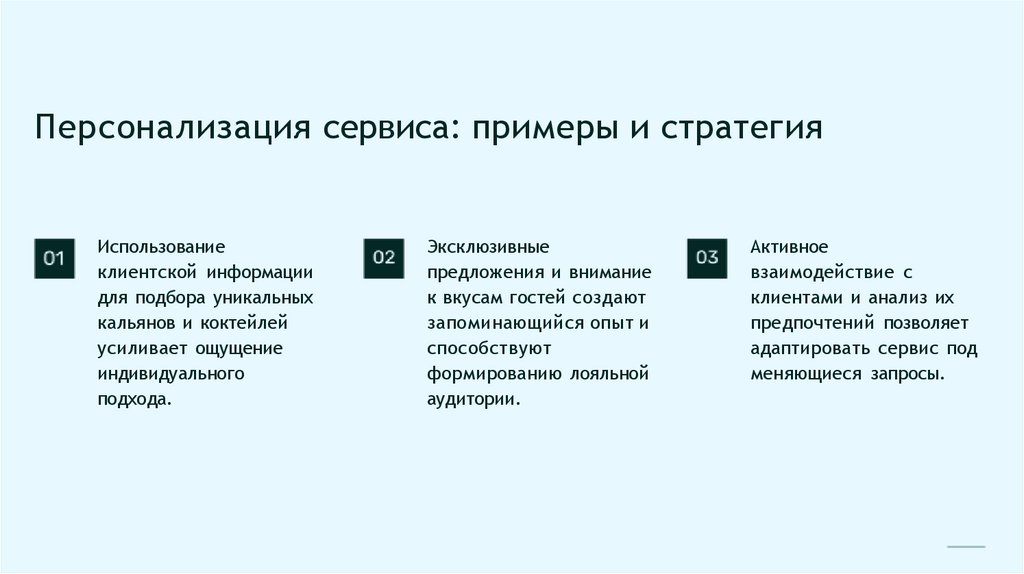 Персонализация сервиса: примеры и стратегия

01

Использование клиентской информации для подбора уникальных кальянов и коктейлей усиливает ощущение индивидуального подхода.

02

Эксклюзивные предложения и внимание к вкусам гостей создают запоминающийся опыт и способствуют формированию лояльной аудитории.

03

Активное взаимодействие с клиентами и анализ их предпочтений позволяет адаптировать сервис под меняющиеся запросы.